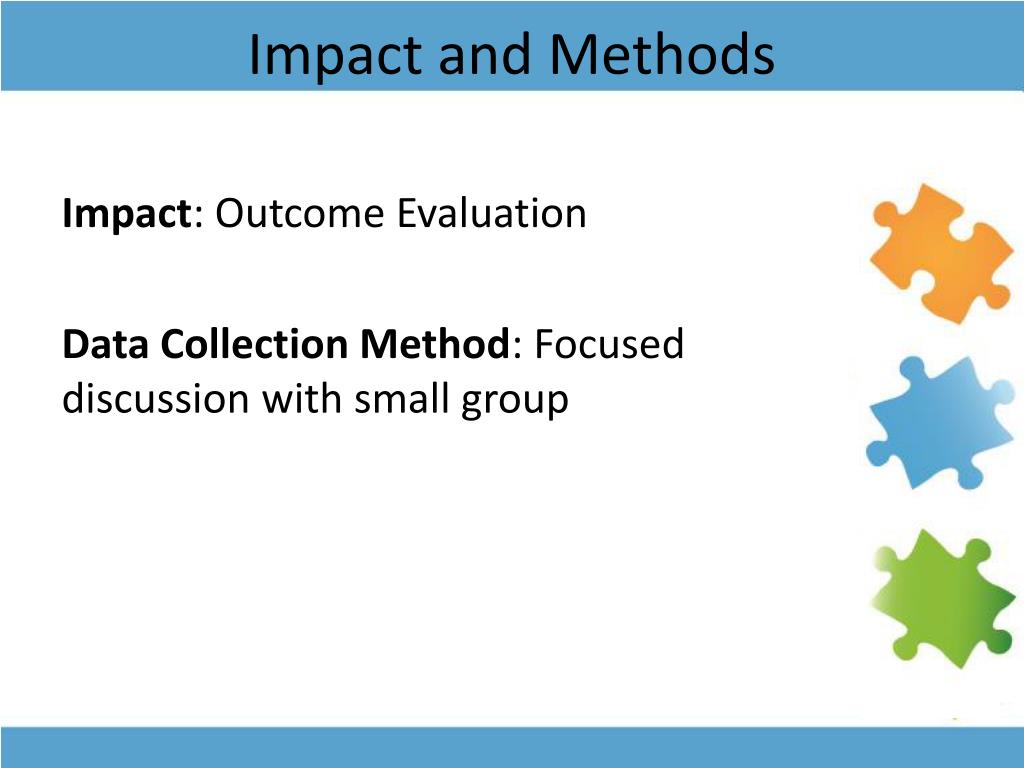 Impact and Methods

Impact: Outcome Evaluation

Data Collection Method: Focused discussion with small group